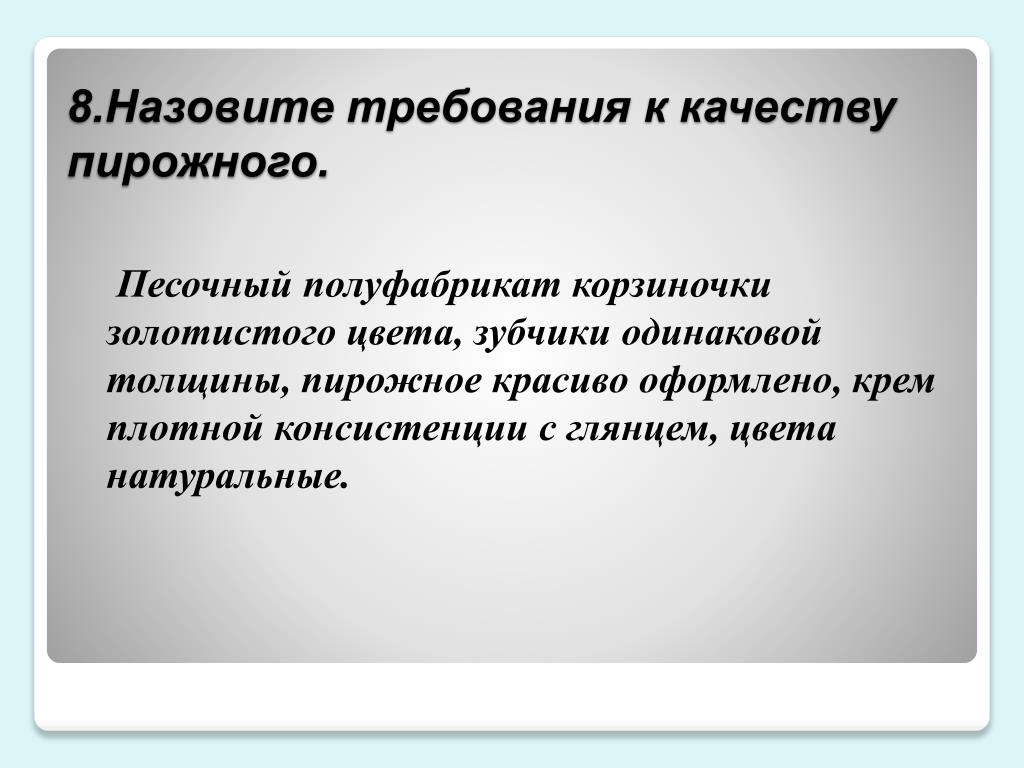 8.Назовите требования к качеству пирожного.

Песочный полуфабрикат корзиночки золотистого цвета, зубчики одинаковой толщины, пирожное красиво оформлено, крем плотной консистенции с глянцем, цвета натуральные.